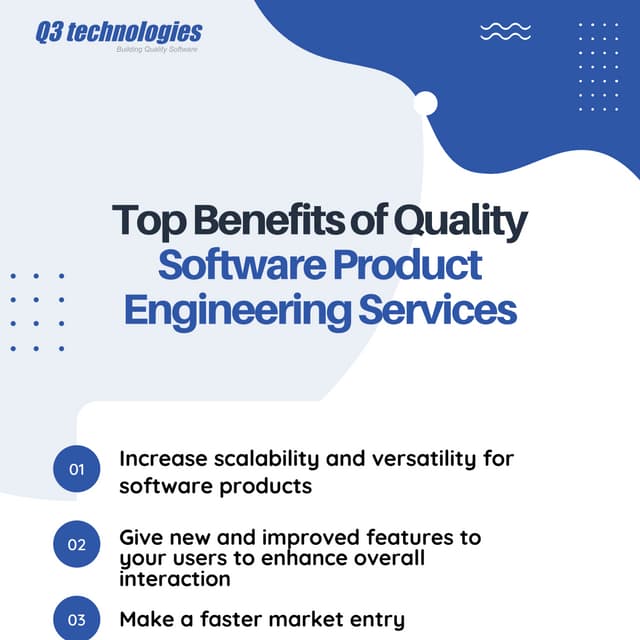 Q3 technologies
Building Quality Software

Top Benefits of Quality Software Product Engineering Services

01 Increase scalability and versatility for software products

02 Give new and improved features to your users to enhance overall interaction

03 Make a faster market entry